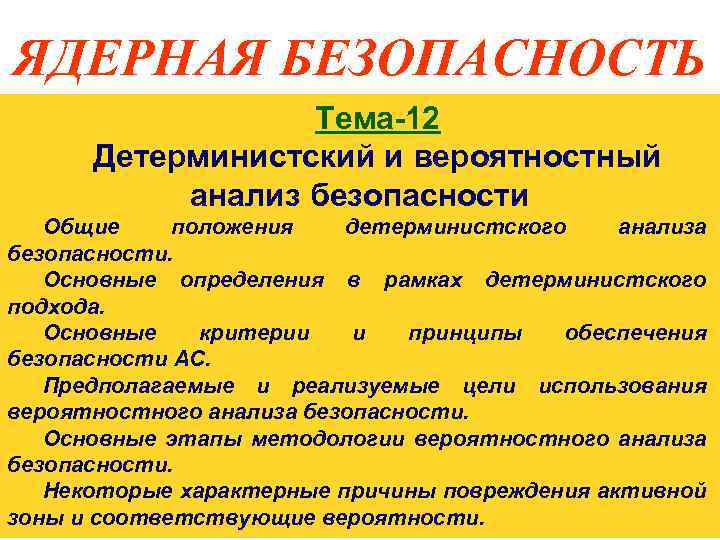 ЯДЕРНАЯ БЕЗОПАСНОСТЬ

Тема-12

Детерминистский и вероятностный анализ безопасности

Общие положения детерминистского анализа безопасности.

Основные определения в рамках детерминистского подхода.

Основные критерии и принципы обеспечения безопасности АС.

Предполагаемые и реализуемые цели использования вероятностного анализа безопасности.

Основные этапы методологии вероятностного анализа безопасности.

Некоторые характерные причины повреждения активной зоны и соответствующие вероятности.